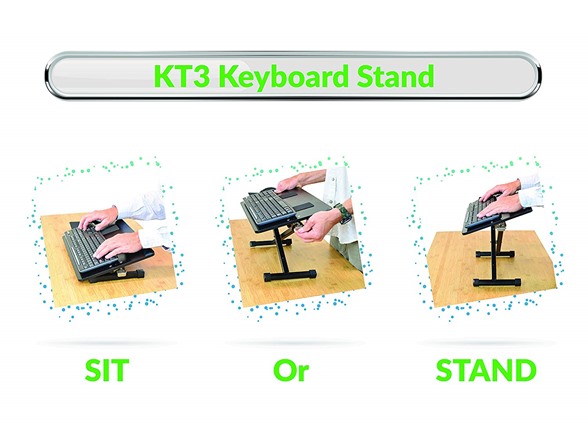 KT3 Keyboard Stand

SIT

Or

STAND